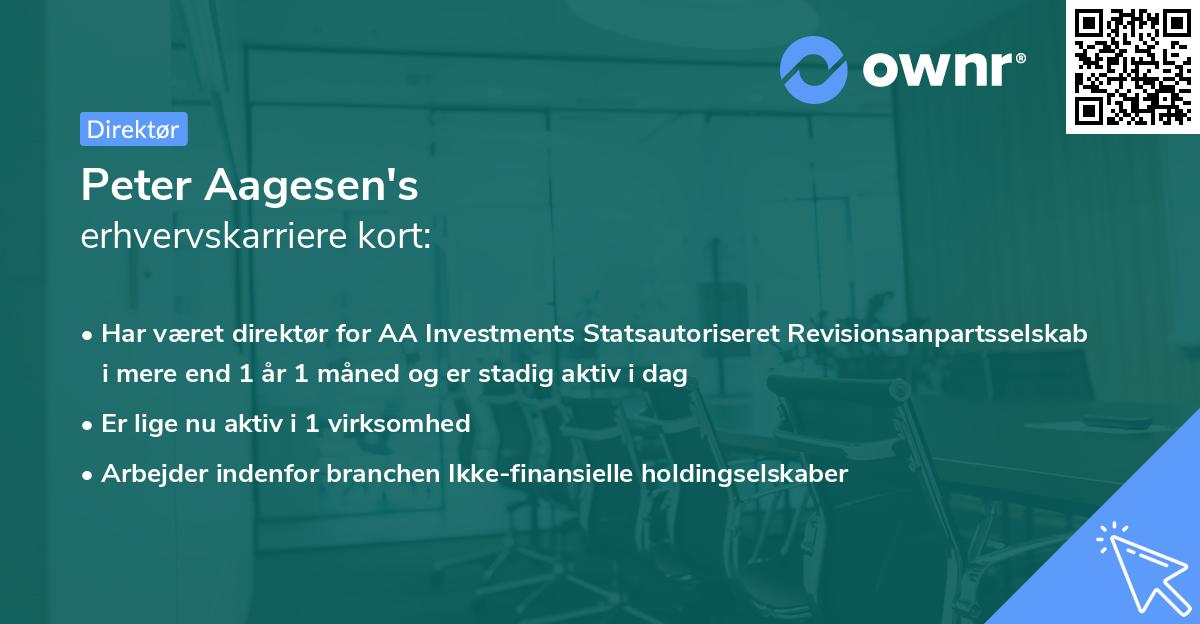 ownr®

Direktør

Peter Aagesen's
erhvervskarriere kort:

• Har været direktør for AA Investments Statsautoriseret Revisionsanpartsselskab i mere end 1 år 1 måned og er stadig aktiv i dag

• Er lige nu aktiv i 1 virksomhed

• Arbejder indenfor branchen Ikke-finansielle holdingselskaber